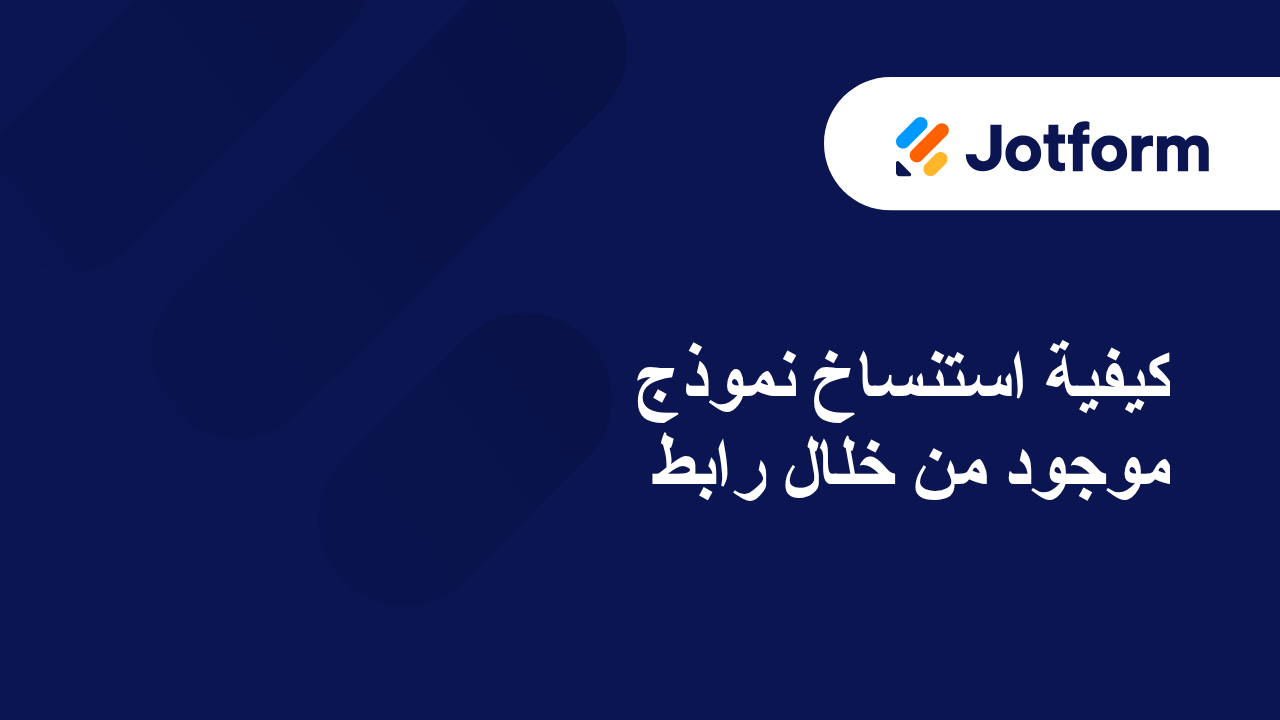 Jotform

كيفية استنساخ نموذج موجود من خلال رابط